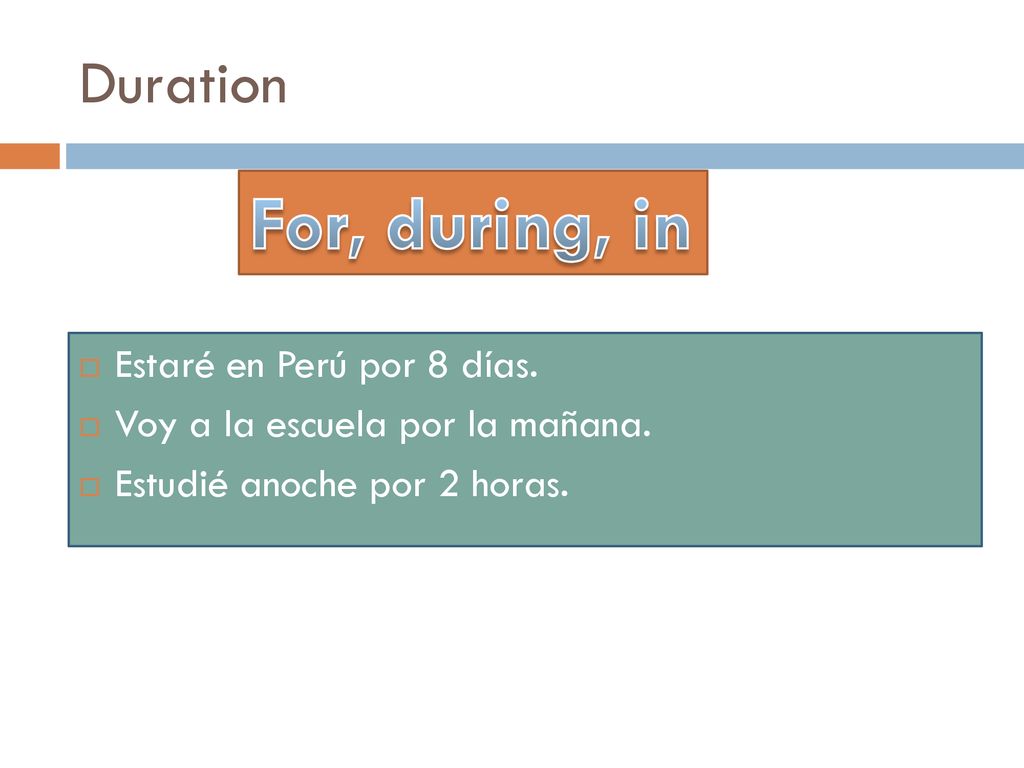 Duration

For, during, in

Estaré en Perú por 8 días.
Voy a la escuela por la mañana.
Estudié anoche por 2 horas.